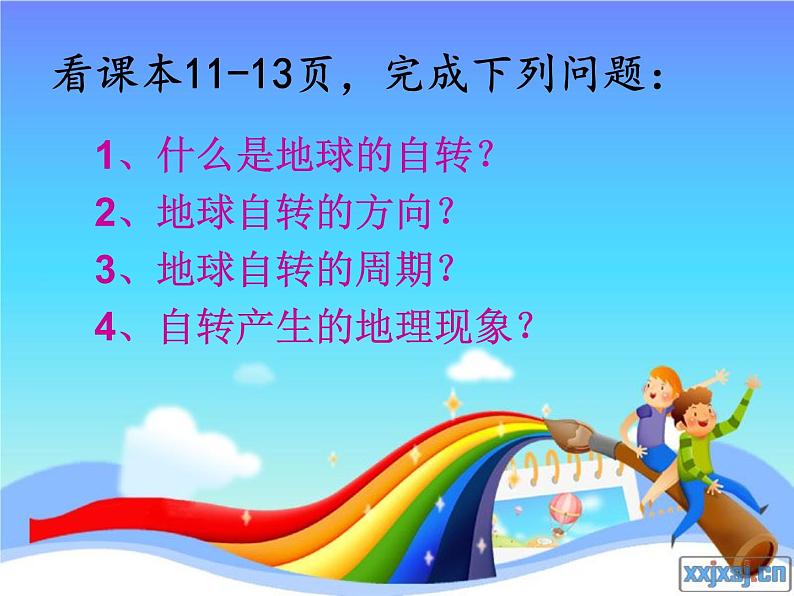 看课本11-13页，完成下列问题：

1、什么是地球的自转？

2、地球自转的方向？

3、地球自转的周期？

4、自转产生的地理现象？

xxjxsj.cn